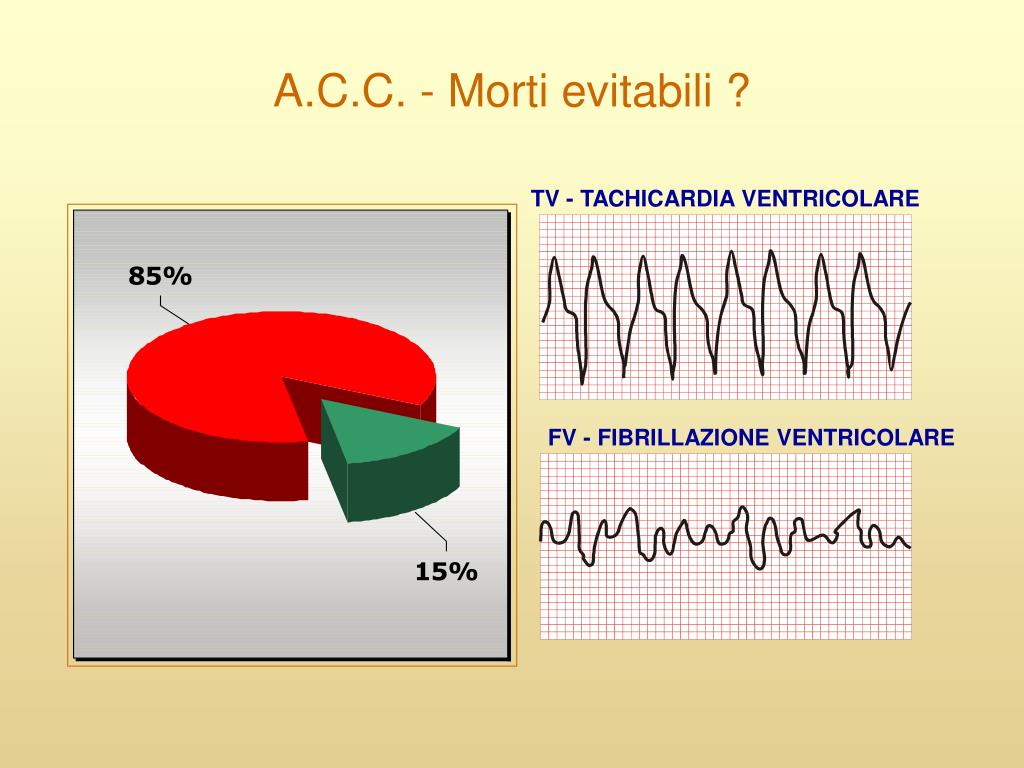 A.C.C. - Morti evitabili ?

85%

15%

TV - TACHICARDIA VENTRICOLARE

FV - FIBRILLAZIONE VENTRICOLARE